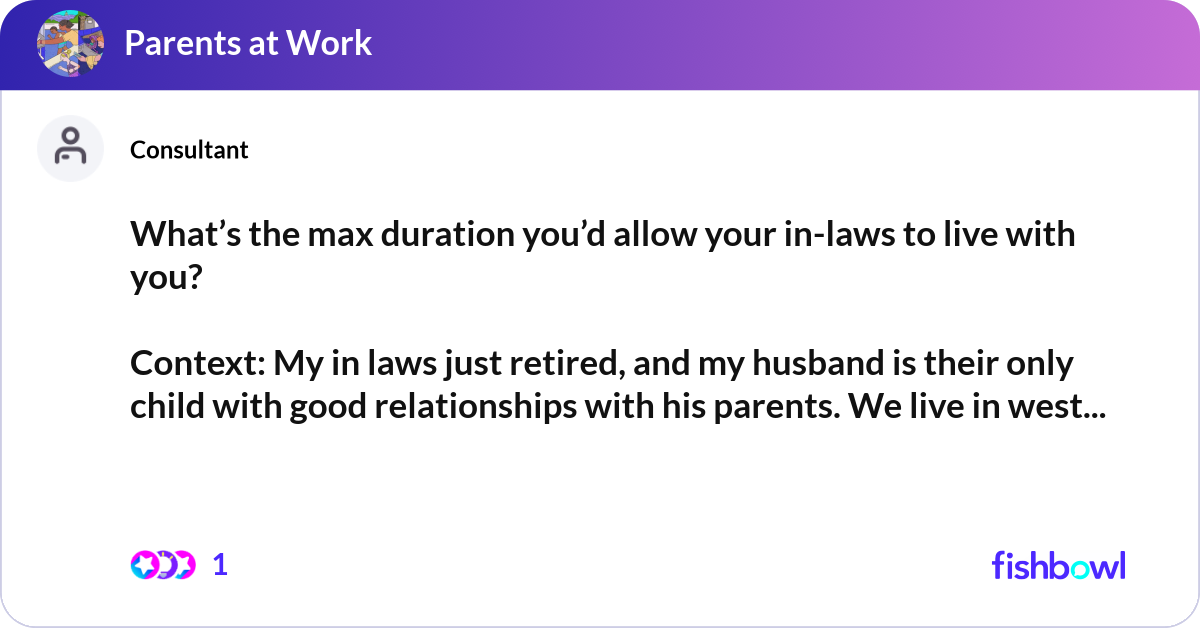 Parents at Work

Consultant

What’s the max duration you’d allow your in-laws to live with you?

Context: My in laws just retired, and my husband is their only child with good relationships with his parents. We live in west...

1

fishbowl